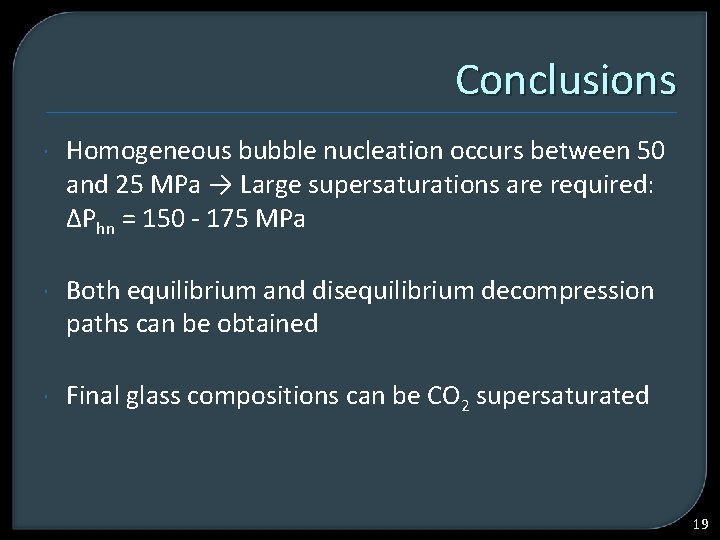 Conclusions

· Homogeneous bubble nucleation occurs between 50 and 25 MPa → Large supersaturations are required: $\Delta P_{hn}$ = 150 - 175 MPa

· Both equilibrium and disequilibrium decompression paths can be obtained

· Final glass compositions can be $CO_2$ supersaturated

19